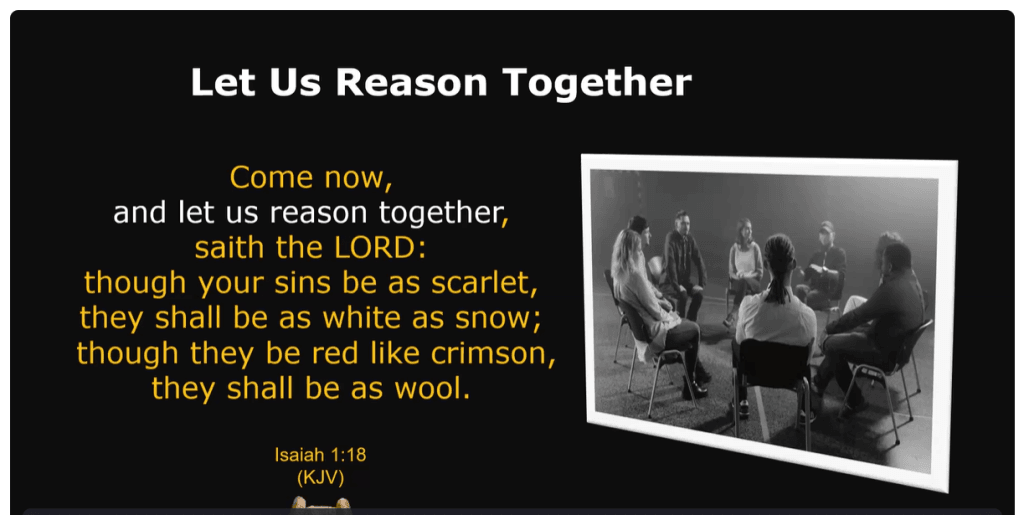 Let Us Reason Together

Come now,
and let us reason together,
saith the LORD:
though your sins be as scarlet,
they shall be as white as snow;
though they be red like crimson,
they shall be as wool.

Isaiah 1:18
(KJV)